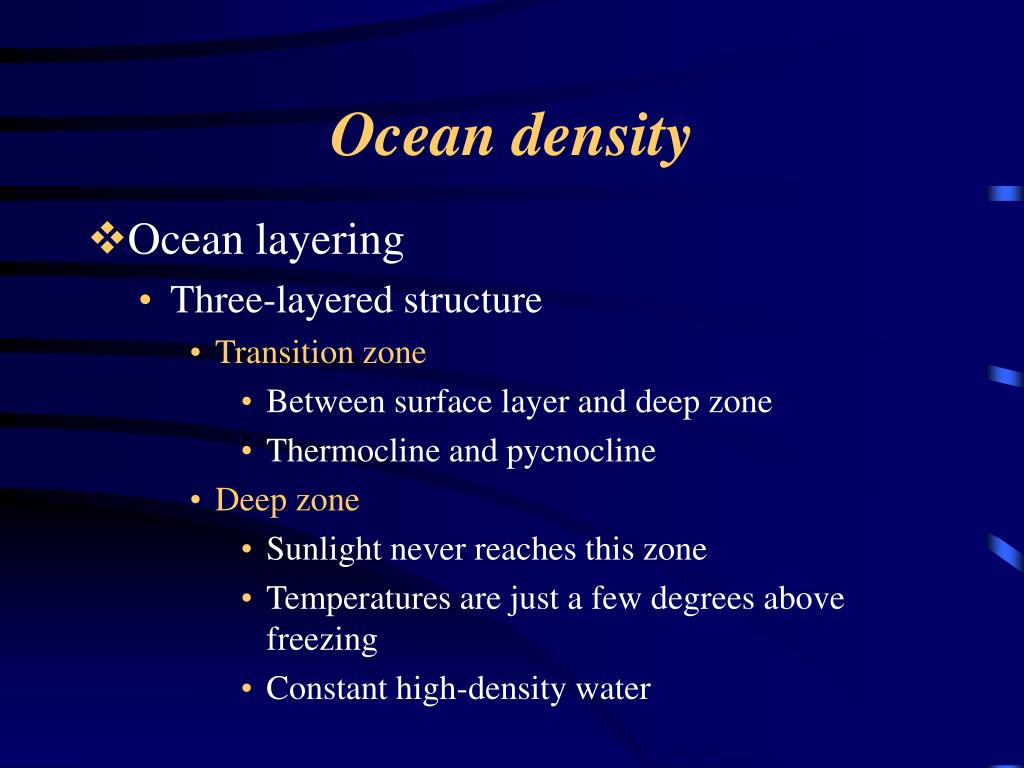 Ocean density

❖Ocean layering
• Three-layered structure
• Transition zone
• Between surface layer and deep zone
• Thermocline and pycnocline
• Deep zone
• Sunlight never reaches this zone
• Temperatures are just a few degrees above freezing
• Constant high-density water